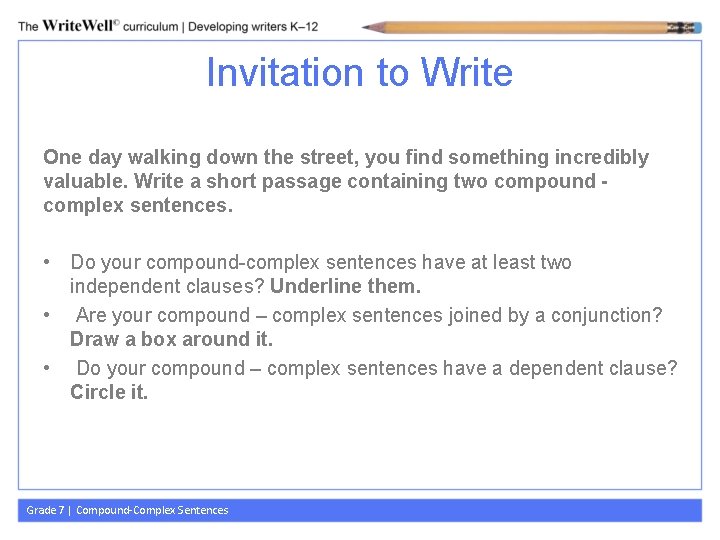 The WriteWell© curriculum | Developing writers K–12

Invitation to Write

One day walking down the street, you find something incredibly valuable. Write a short passage containing two compound - complex sentences.

• Do your compound-complex sentences have at least two independent clauses? Underline them.
• Are your compound – complex sentences joined by a conjunction? Draw a box around it.
• Do your compound – complex sentences have a dependent clause? Circle it.

Grade 7 | Compound-Complex Sentences